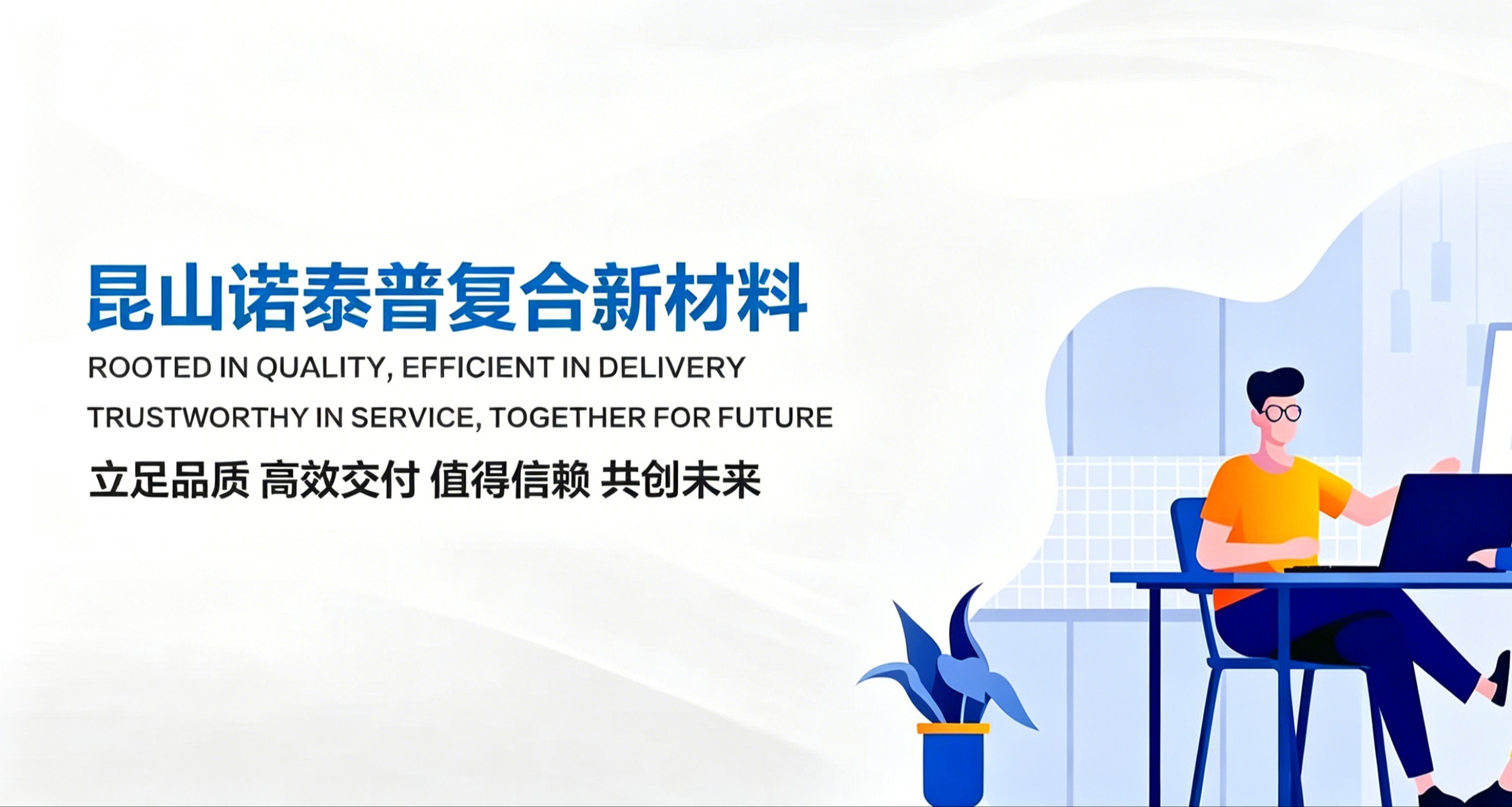 昆山诺泰普复合新材料

ROOTED IN QUALITY, EFFICIENT IN DELIVERY
TRUSTWORTHY IN SERVICE, TOGETHER FOR FUTURE

立足品质 高效交付 值得信赖 共创未来